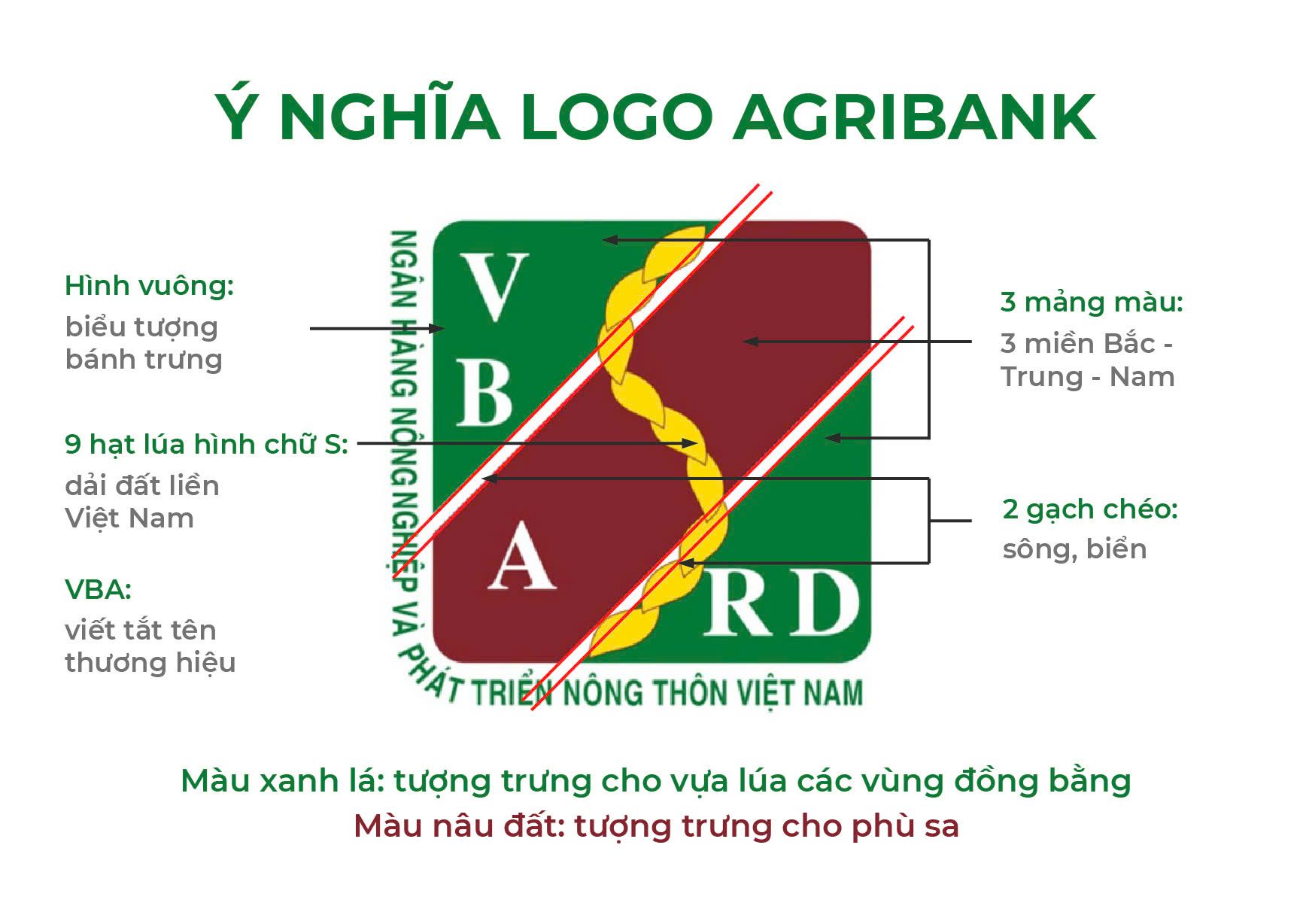 Ý NGHĨA LOGO AGRIBANK

Hình vuông:
biểu tượng bánh trưng

9 hạt lúa hình chữ S:
dải đất liền Việt Nam

VBA:
viết tắt tên thương hiệu

NGÂN HÀNG NÔNG NGHIỆP VÀ PHÁT TRIỂN NÔNG THÔN VIỆT NAM

V
B
A
RD

3 mảng màu:
3 miền Bắc - Trung - Nam

2 gạch chéo:
sông, biển

Màu xanh lá: tượng trưng cho vựa lúa các vùng đồng bằng
Màu nâu đất: tượng trưng cho phù sa